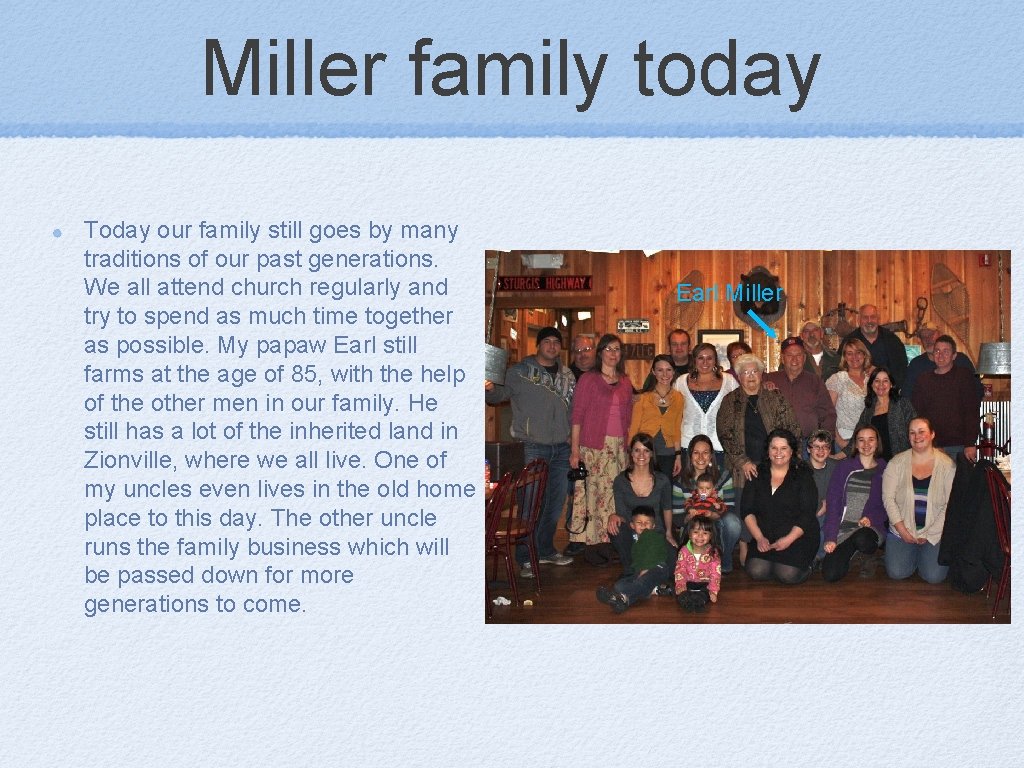 Miller family today

Today our family still goes by many traditions of our past generations. We all attend church regularly and try to spend as much time together as possible. My papaw Earl still farms at the age of 85, with the help of the other men in our family. He still has a lot of the inherited land in Zionville, where we all live. One of my uncles even lives in the old home place to this day. The other uncle runs the family business which will be passed down for more generations to come.

STURGIS HIGHWAY

Earl Miller